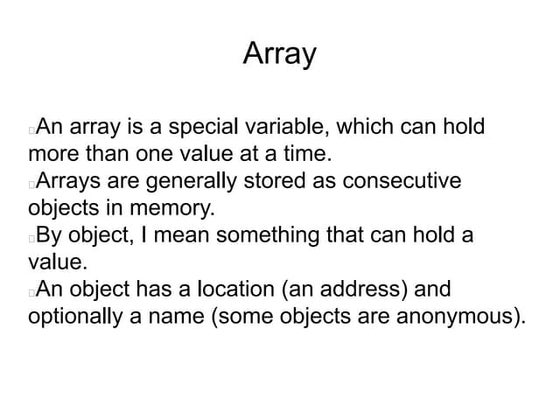 Array

An array is a special variable, which can hold more than one value at a time.
Arrays are generally stored as consecutive objects in memory.
By object, I mean something that can hold a value.
An object has a location (an address) and optionally a name (some objects are anonymous).